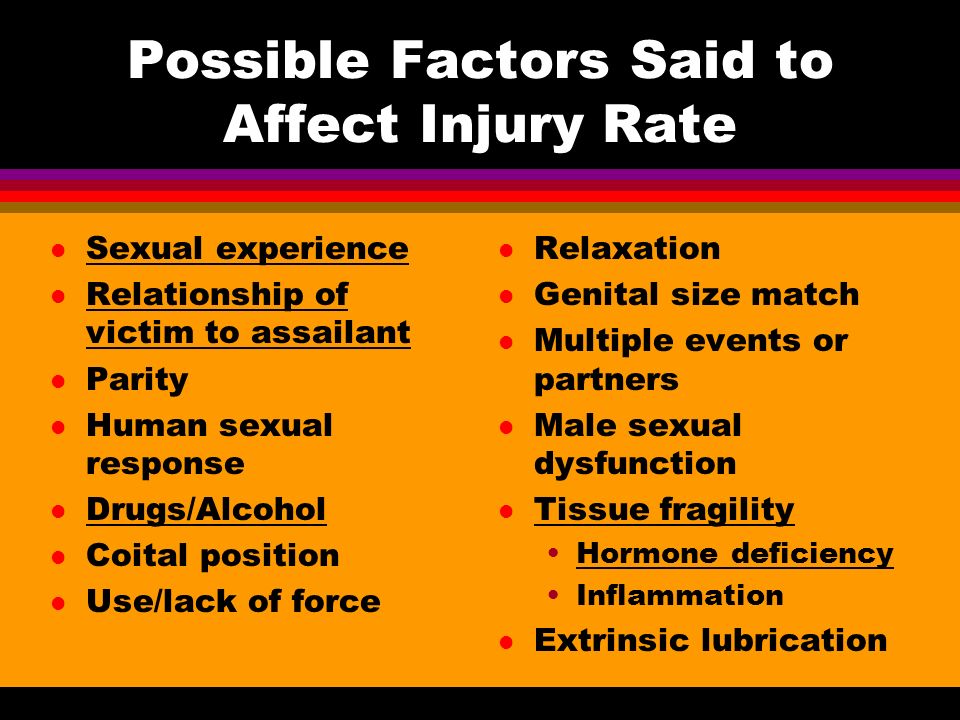 Possible Factors Said to Affect Injury Rate

- Sexual experience
- Relationship of victim to assailant
- Parity
- Human sexual response
- Drugs/Alcohol
- Coital position
- Use/lack of force

- Relaxation
- Genital size match
- Multiple events or partners
- Male sexual dysfunction
- Tissue fragility
  - Hormone deficiency
  - Inflammation
- Extrinsic lubrication